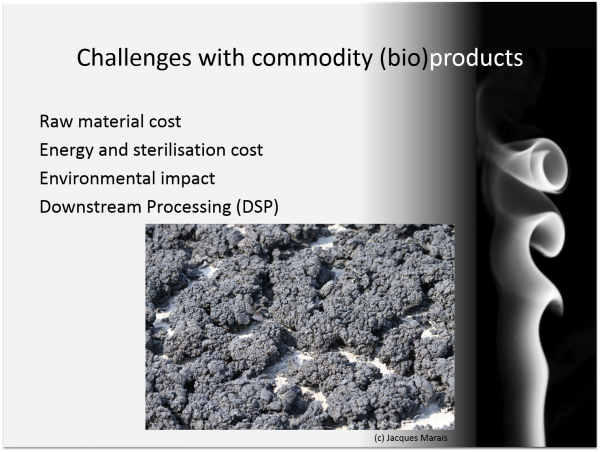 Challenges with commodity (bio)products

Raw material cost
Energy and sterilisation cost
Environmental impact
Downstream Processing (DSP)

(c) Jacques Marais